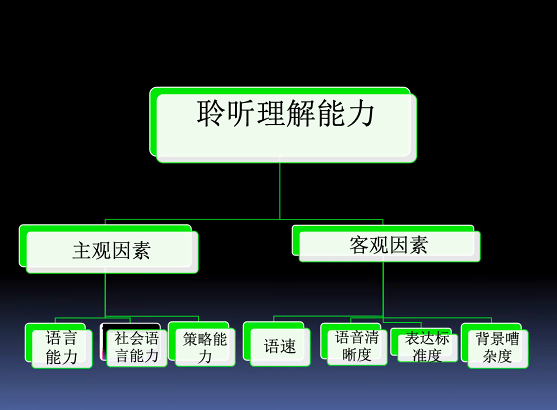 聆听理解能力

主观因素

客观因素

语言能力

社会语言能力

策略能力

语速

语音清晰度

表达标准度

背景嘈杂度